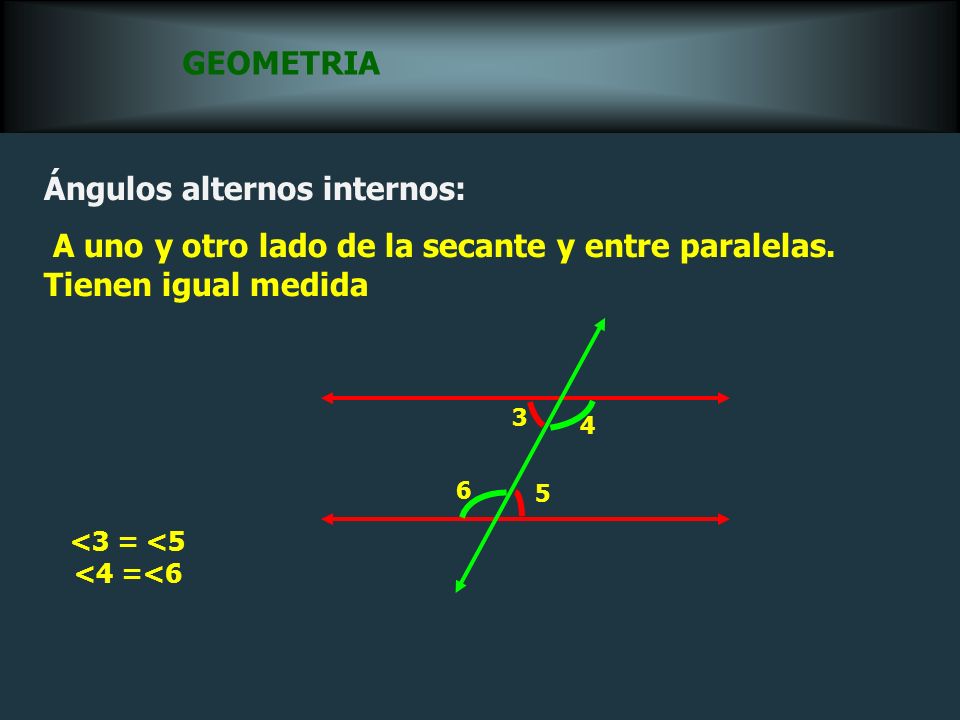 GEOMETRIA

Ángulos alternos internos:

A uno y otro lado de la secante y entre paralelas. Tienen igual medida

3
4
6
5

<3 = <5
<4 =<6